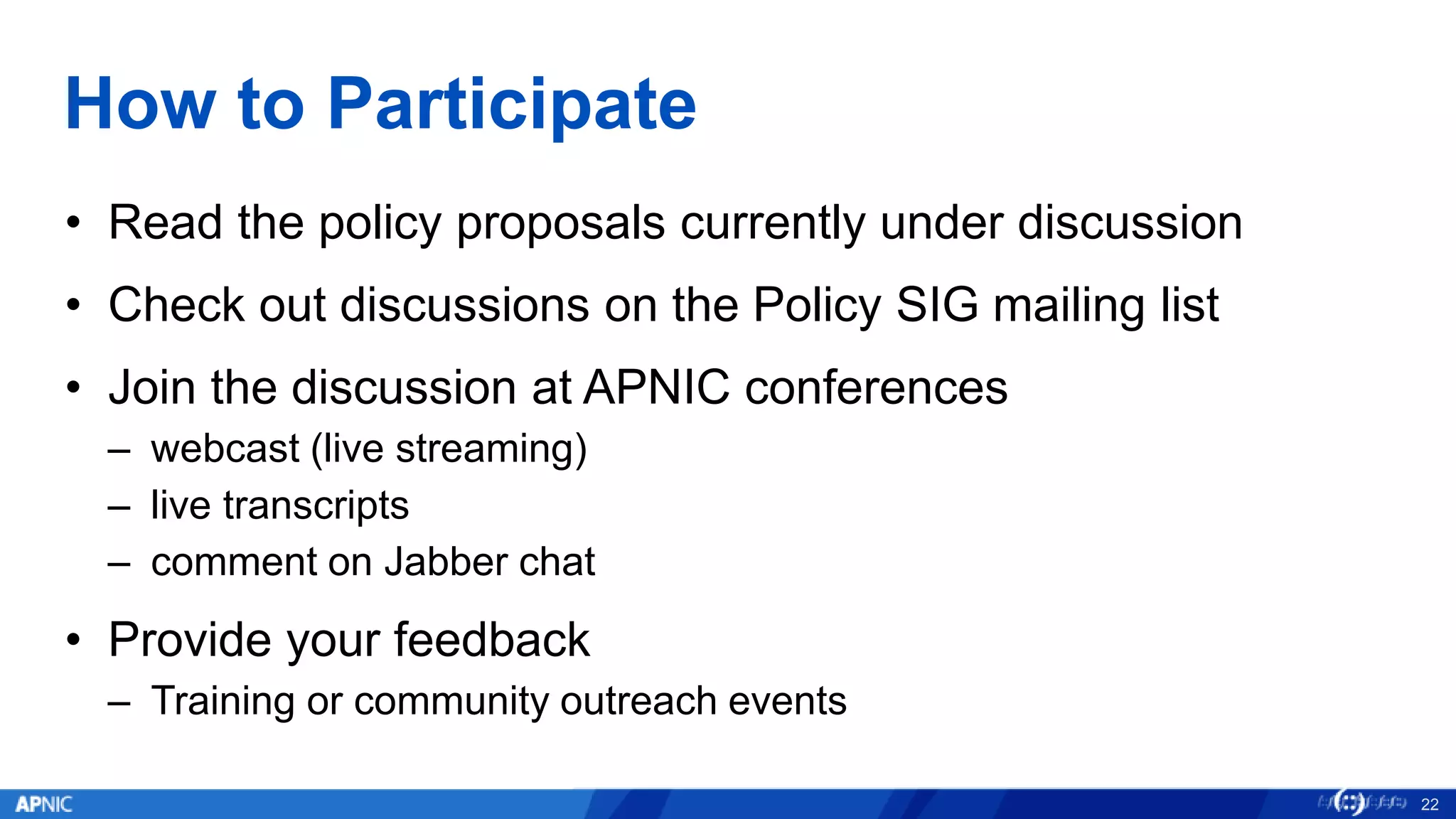 How to Participate

• Read the policy proposals currently under discussion

• Check out discussions on the Policy SIG mailing list

• Join the discussion at APNIC conferences
– webcast (live streaming)
– live transcripts
– comment on Jabber chat

• Provide your feedback
– Training or community outreach events

APNIC

22